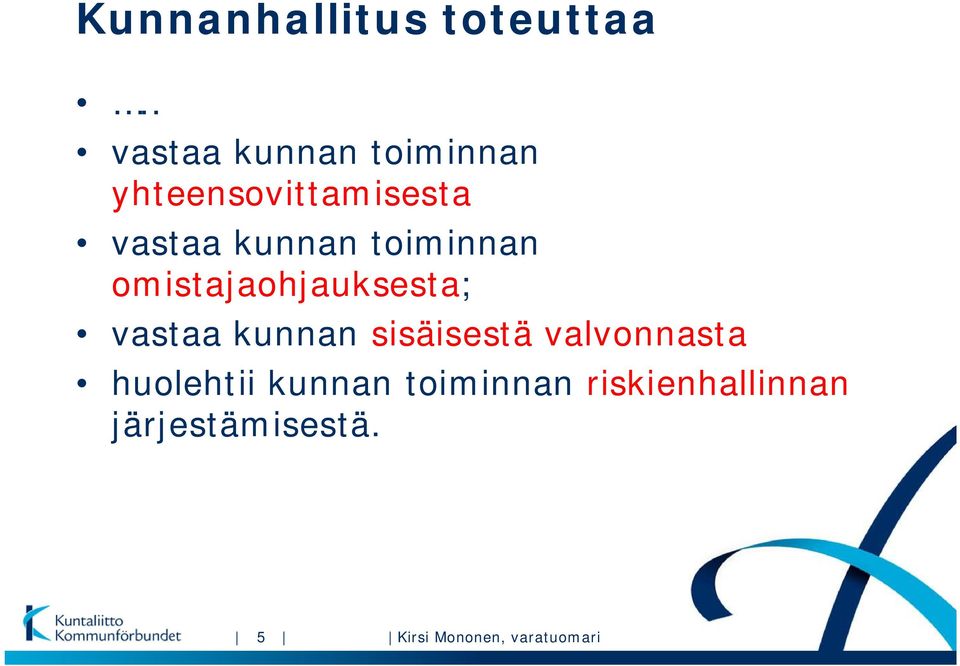 Kunnanhallitus toteuttaa

• ….
• vastaa kunnan toiminnan yhteensovittamisesta
• vastaa kunnan toiminnan omistajaohjauksesta;
• vastaa kunnan sisäisestä valvonnasta
• huolehtii kunnan toiminnan riskienhallinnan järjestämisestä.

Kuntaliitto Kommunförbundet | 5 | | Kirsi Mononen, varatuomari